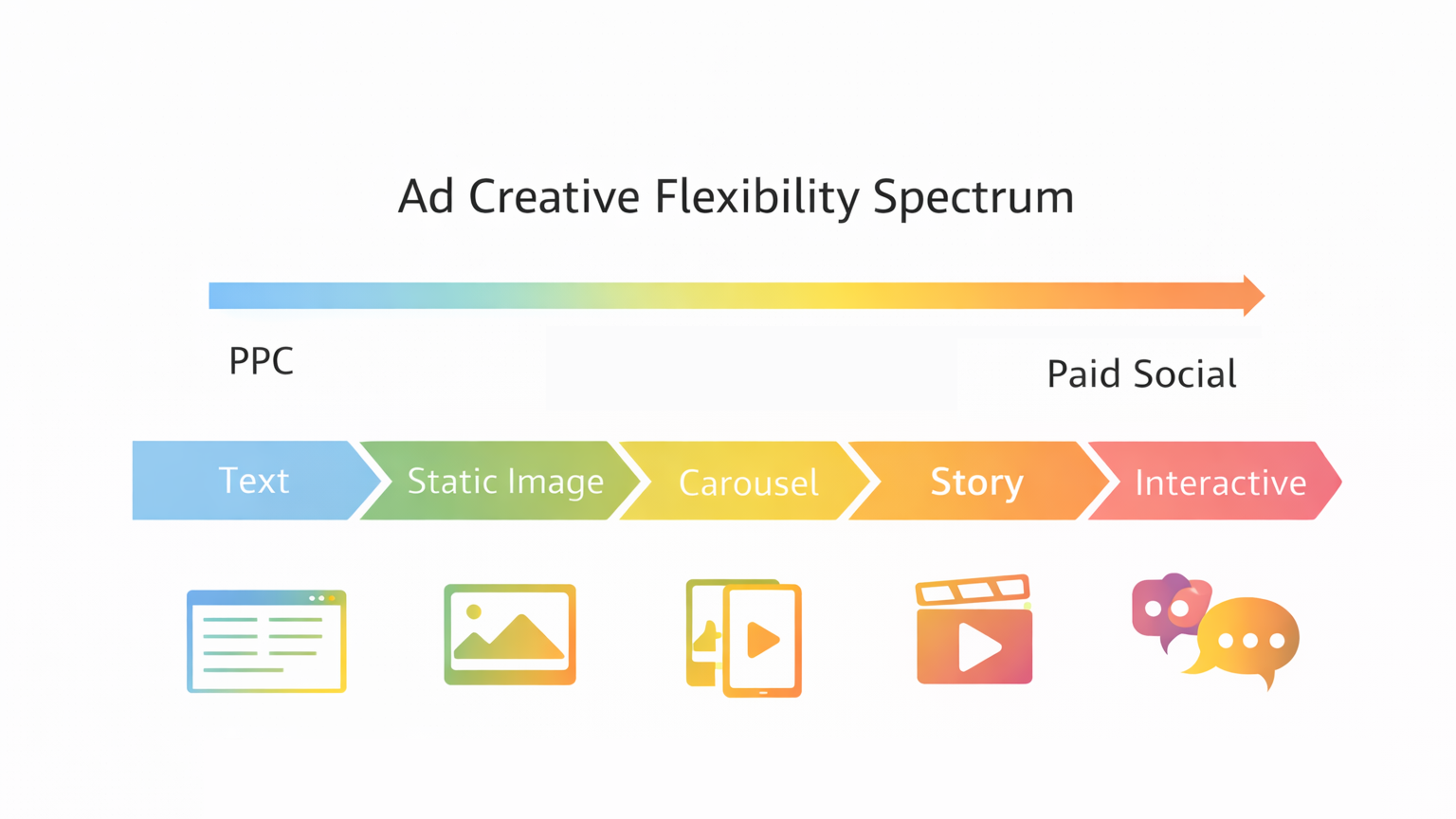 Ad Creative Flexibility Spectrum

PPC

Paid Social

Text

Static Image

Carousel

Story

Interactive